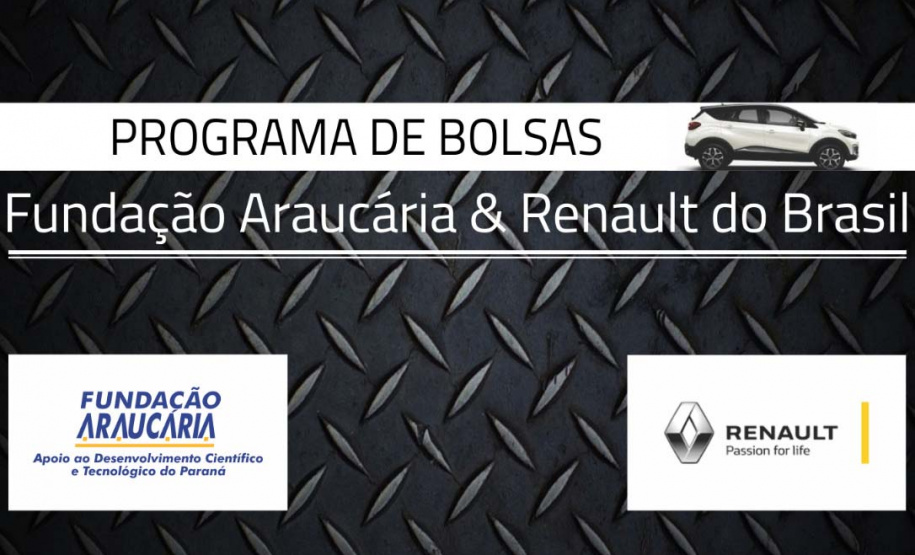 PROGRAMA DE BOLSAS

Fundação Araucária & Renault do Brasil

FUNDAÇÃO
ARAUCÁRIA
Apoio ao Desenvolvimento Científico e Tecnológico do Paraná

RENAULT
Passion for life